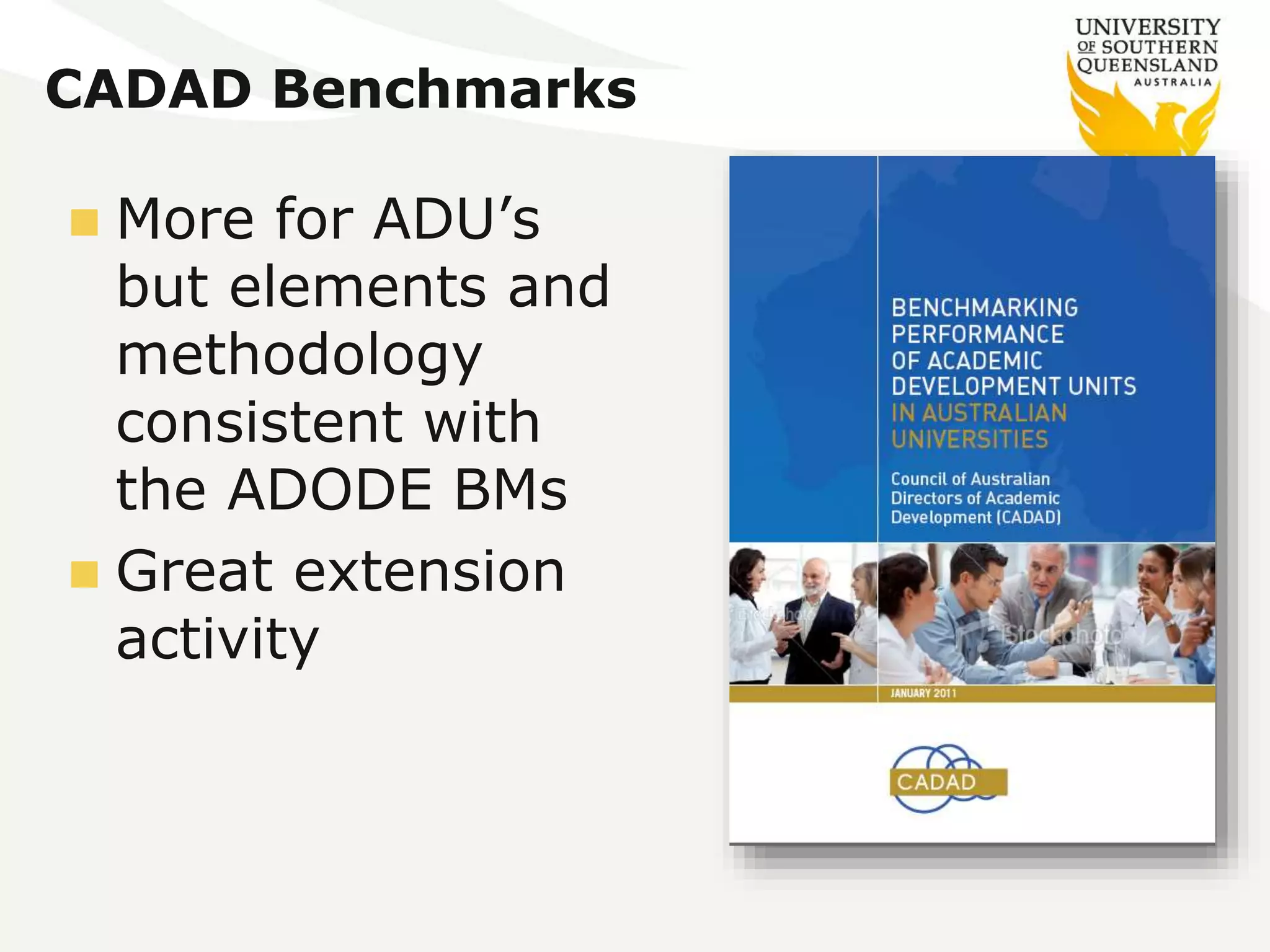 UNIVERSITY OF SOUTHERN QUEENSLAND
AUSTRALIA

CADAD Benchmarks

More for ADU's but elements and methodology consistent with the ADODE BMs

Great extension activity

BENCHMARKING PERFORMANCE OF ACADEMIC DEVELOPMENT UNITS IN AUSTRALIAN UNIVERSITIES

Council of Australian Directors of Academic Development (CADAD)

iStockphoto

iStockphoto

JANUARY 2011

CADAD